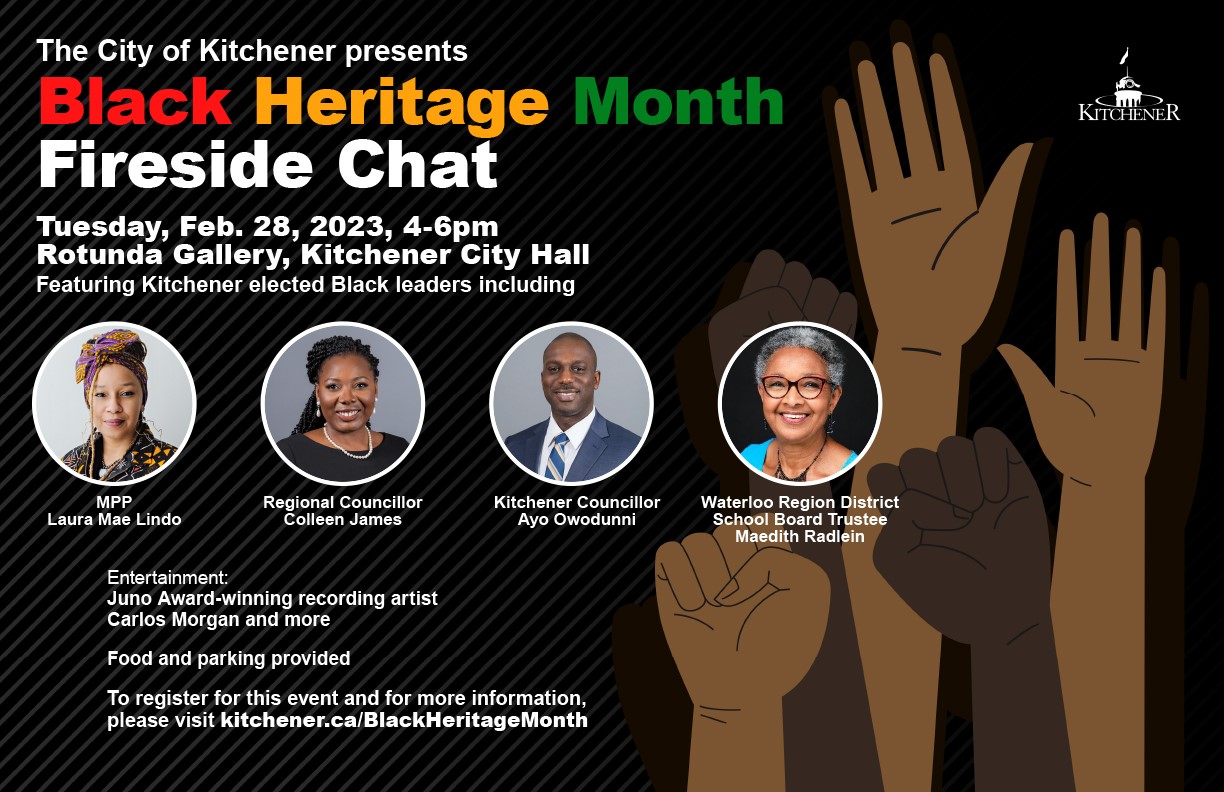 The City of Kitchener presents
Black Heritage Month
Fireside Chat

KITCHENER

Tuesday, Feb. 28, 2023, 4-6pm
Rotunda Gallery, Kitchener City Hall
Featuring Kitchener elected Black leaders including

MPP
Laura Mae Lindo

Regional Councillor
Colleen James

Kitchener Councillor
Ayo Owodunni

Waterloo Region District School Board Trustee
Maedith Radlein

Entertainment:
Juno Award-winning recording artist
Carlos Morgan and more

Food and parking provided

To register for this event and for more information, please visit kitchener.ca/BlackHeritageMonth